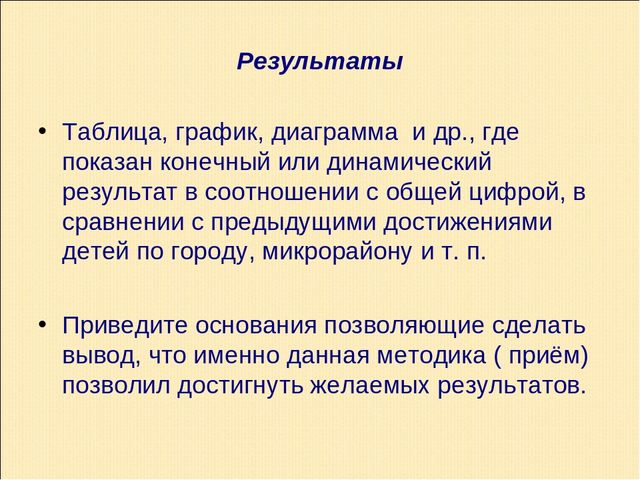 Результаты

• Таблица, график, диаграмма  и др., где показан конечный или динамический результат в соотношении с общей цифрой, в сравнении с предыдущими достижениями детей по городу, микрорайону и т. п.

• Приведите основания позволяющие сделать вывод, что именно данная методика ( приём) позволил достигнуть желаемых результатов.